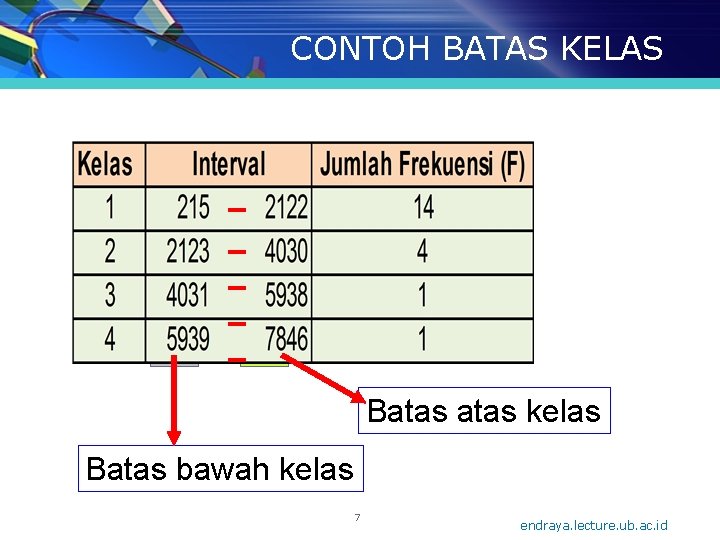 CONTOH BATAS KELAS

| Kelas | Interval | Jumlah Frekuensi (F) |
|---|---|---|
| 1 | 215 – 2122 | 14 |
| 2 | 2123 – 4030 | 4 |
| 3 | 4031 – 5938 | 1 |
| 4 | 5939 – 7846 | 1 |

Batas atas kelas

Batas bawah kelas

7

endraya.lecture.ub.ac.id